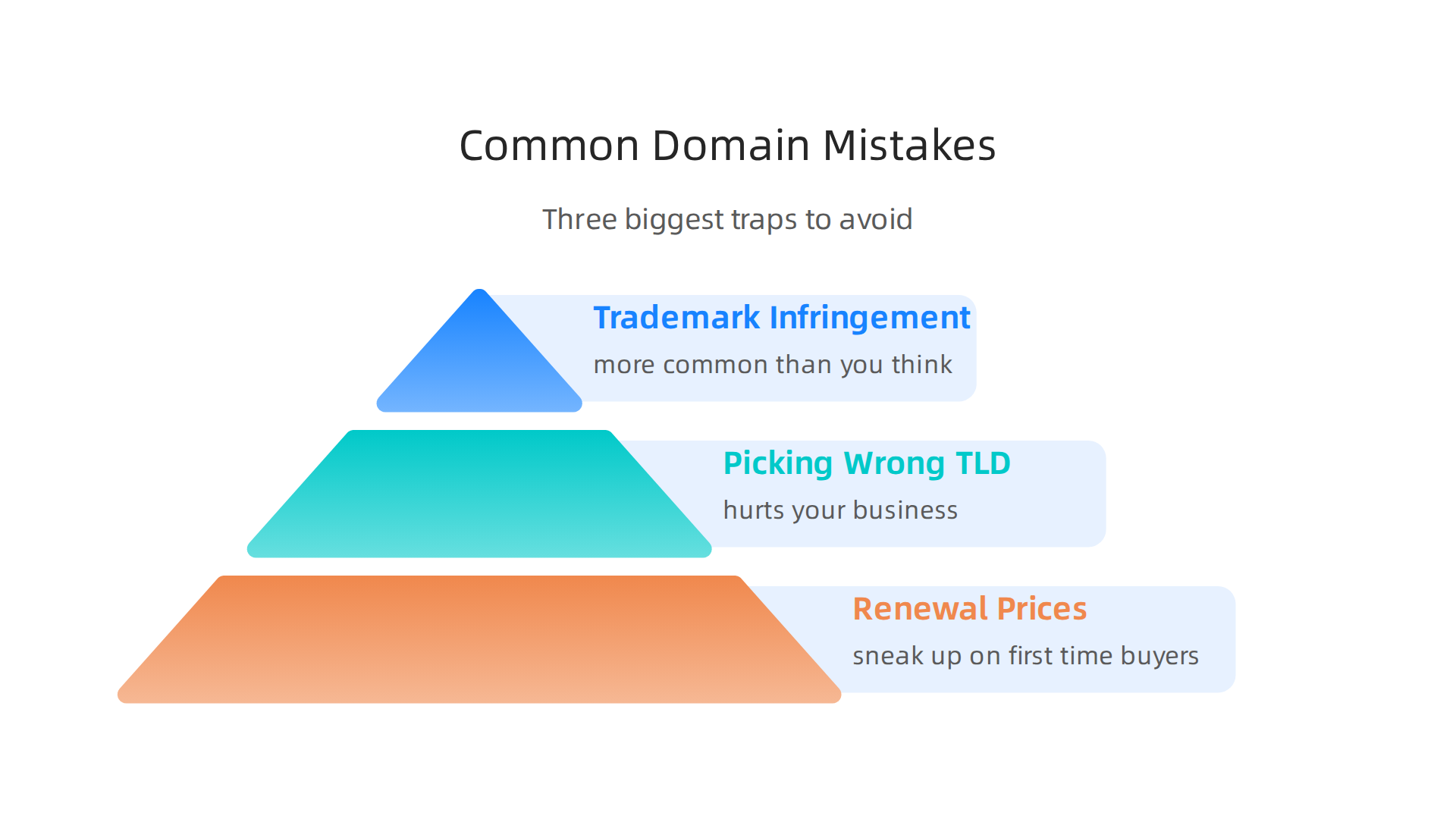 Common Domain Mistakes

Three biggest traps to avoid

Trademark Infringement

more common than you think

Picking Wrong TLD

hurts your business

Renewal Prices

sneak up on first time buyers